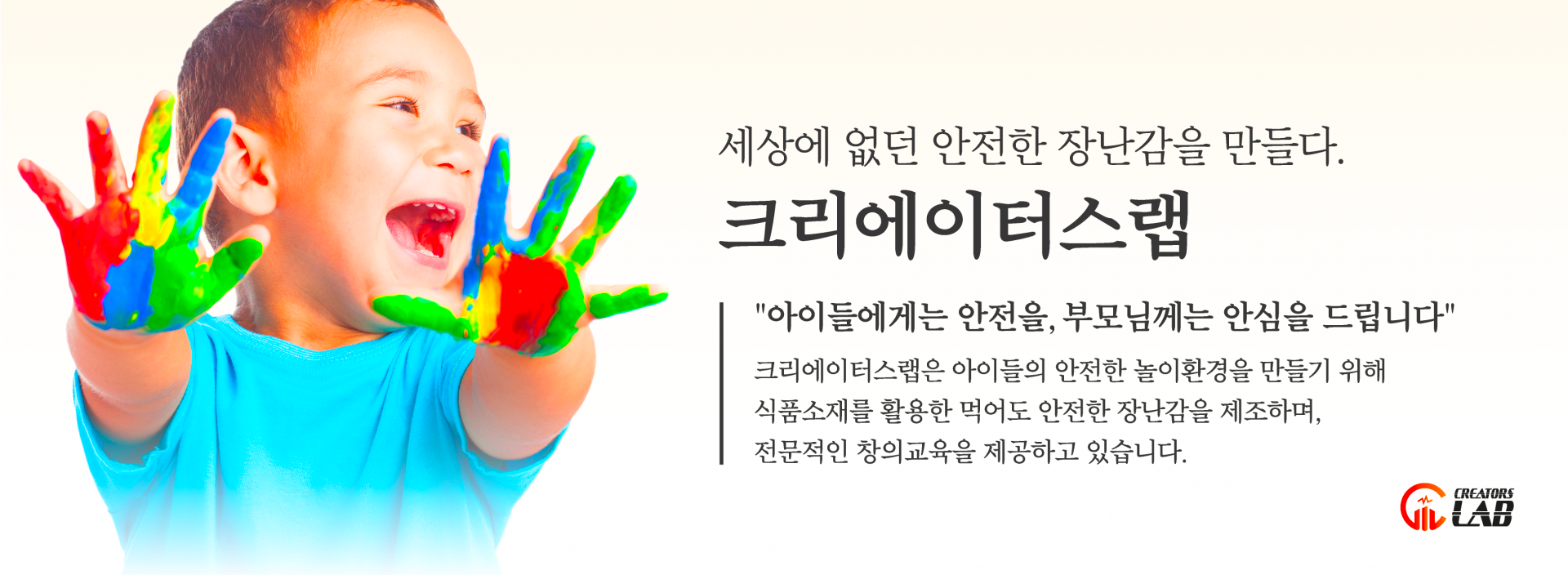 세상에 없던 안전한 장난감을 만들다.

크리에이터스랩

"아이들에게는 안전을, 부모님께는 안심을 드립니다"

크리에이터스랩은 아이들의 안전한 놀이환경을 만들기 위해 식품소재를 활용한 먹어도 안전한 장난감을 제조하며, 전문적인 창의교육을 제공하고 있습니다.

CREATORS LAB